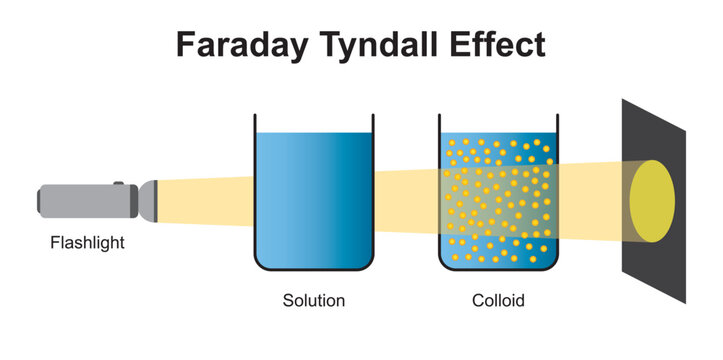 Faraday Tyndall Effect

Flashlight

Solution

Colloid